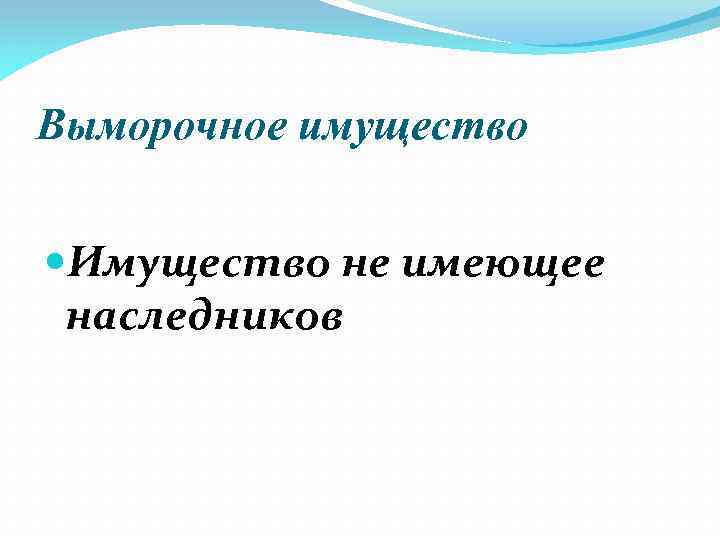 Выморочное имущество

Имущество не имеющее наследников